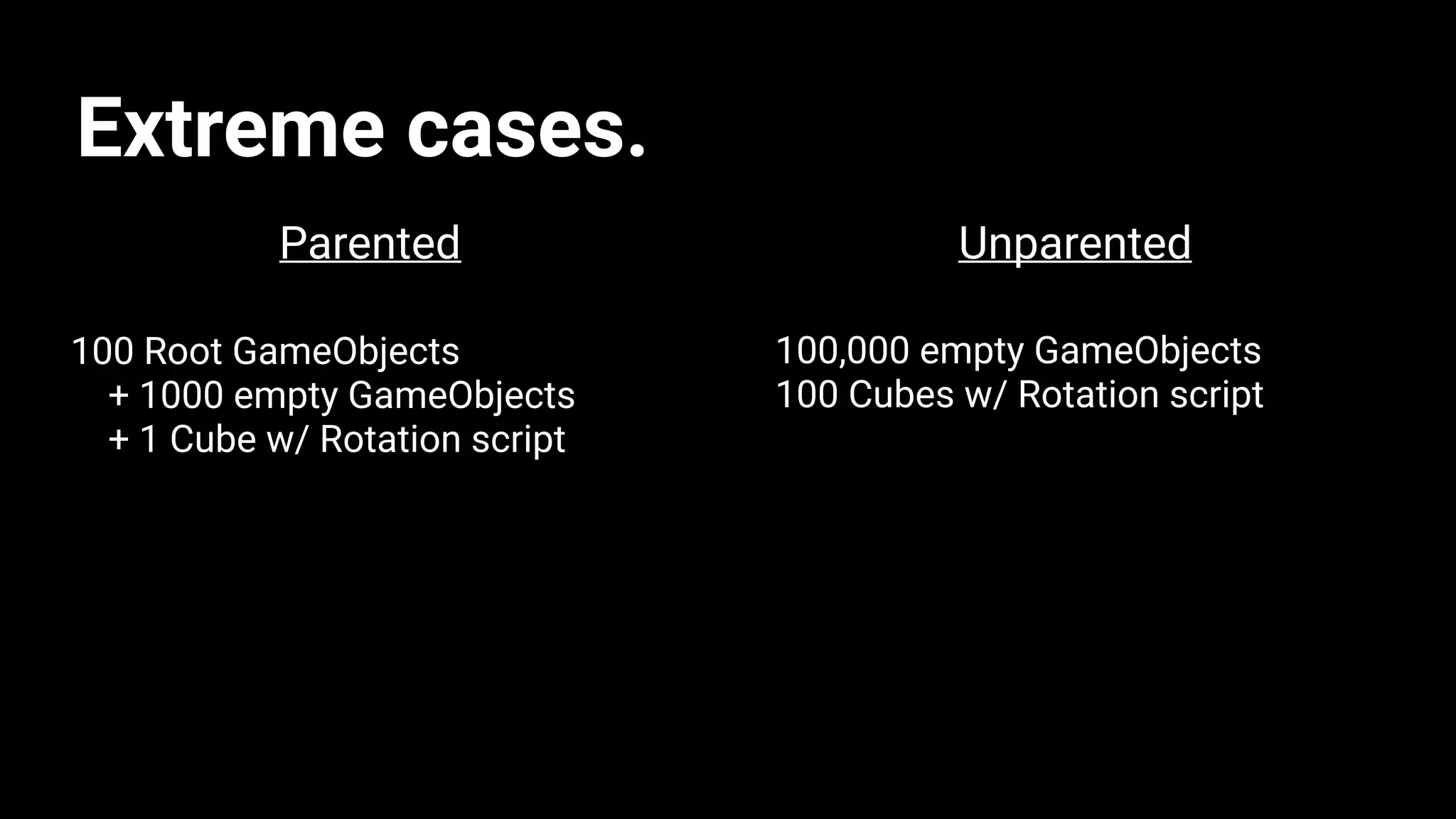 Extreme cases.

Parented

100 Root GameObjects
+ 1000 empty GameObjects
+ 1 Cube w/ Rotation script

Unparented

100,000 empty GameObjects
100 Cubes w/ Rotation script